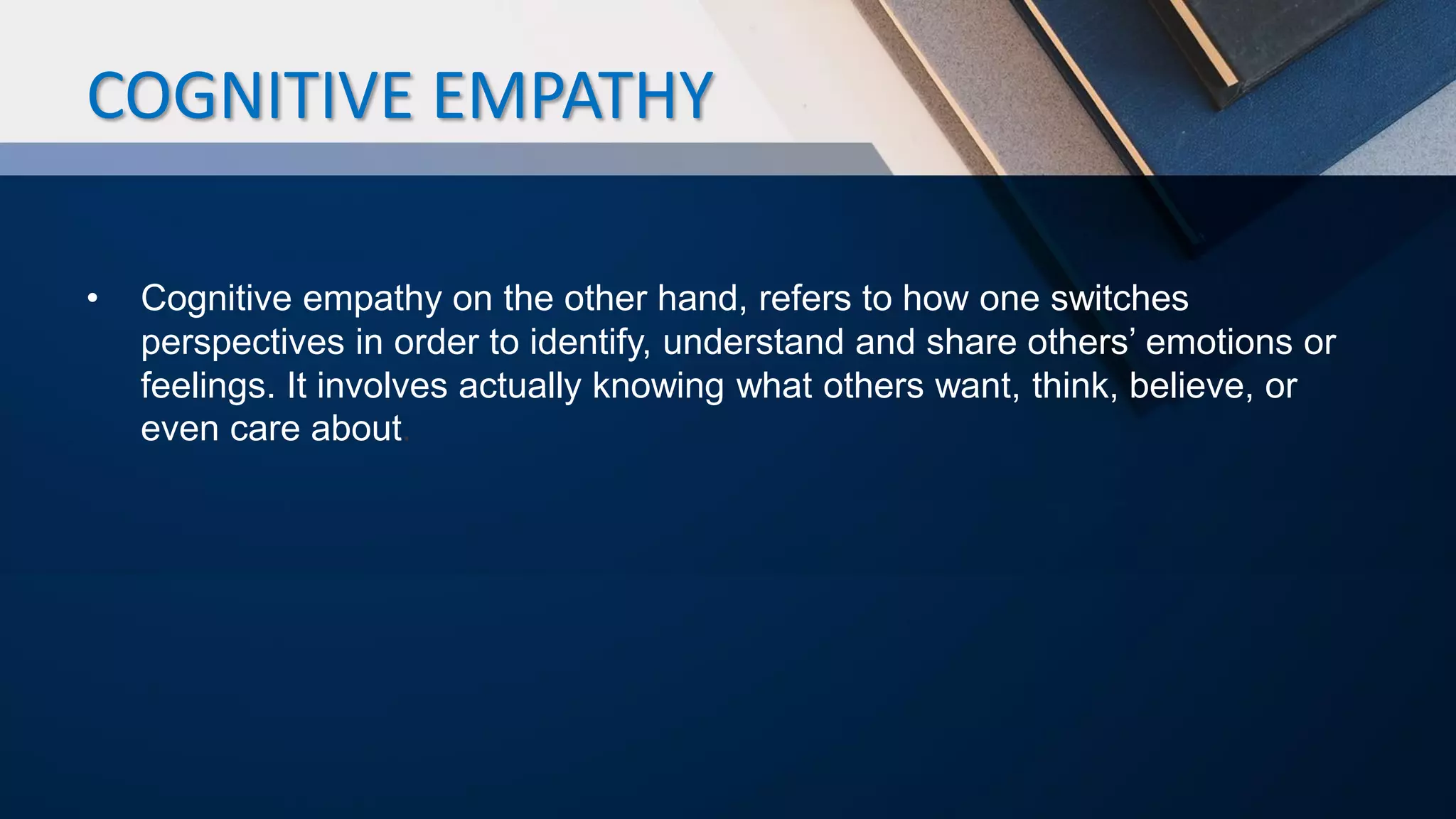 COGNITIVE EMPATHY

• Cognitive empathy on the other hand, refers to how one switches perspectives in order to identify, understand and share others’ emotions or feelings. It involves actually knowing what others want, think, believe, or even care about.